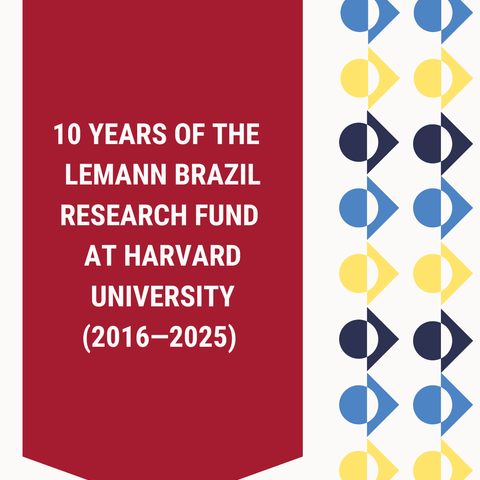 10 YEARS OF THE LEMANN BRAZIL RESEARCH FUND AT HARVARD UNIVERSITY (2016—2025)